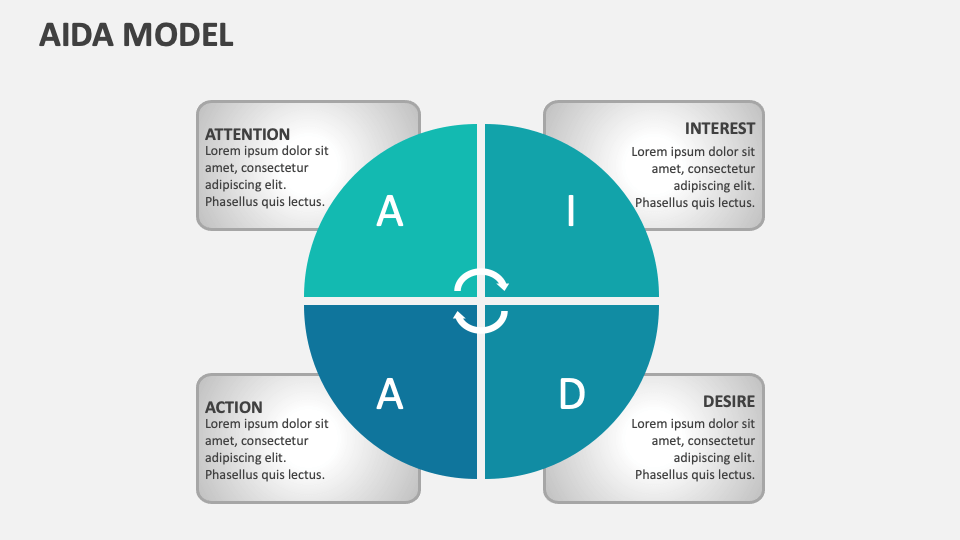 AIDA MODEL

ATTENTION
Lorem ipsum dolor sit amet, consectetur adipiscing elit. Phasellus quis lectus.

INTEREST
Lorem ipsum dolor sit amet, consectetur adipiscing elit. Phasellus quis lectus.

A

I

A

D

ACTION
Lorem ipsum dolor sit amet, consectetur adipiscing elit. Phasellus quis lectus.

DESIRE
Lorem ipsum dolor sit amet, consectetur adipiscing elit. Phasellus quis lectus.